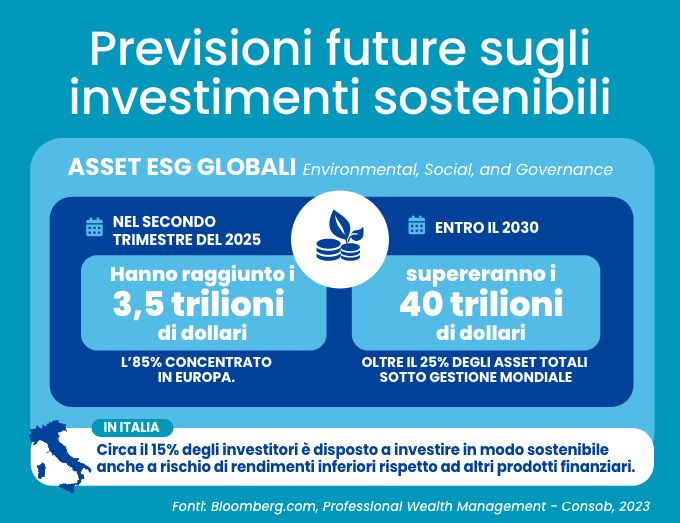 Previsioni future sugli investimenti sostenibili

ASSET ESG GLOBALI Environmental, Social, and Governance

NEL SECONDO TRIMESTRE DEL 2025

Hanno raggiunto i 3,5 trilioni di dollari

L'85% CONCENTRATO IN EUROPA.

ENTRO IL 2030

supereranno i 40 trilioni di dollari

OLTRE IL 25% DEGLI ASSET TOTALI SOTTO GESTIONE MONDIALE

IN ITALIA

Circa il 15% degli investitori è disposto a investire in modo sostenibile anche a rischio di rendimenti inferiori rispetto ad altri prodotti finanziari.

Fonti: Bloomberg.com, Professional Wealth Management - Consob, 2023